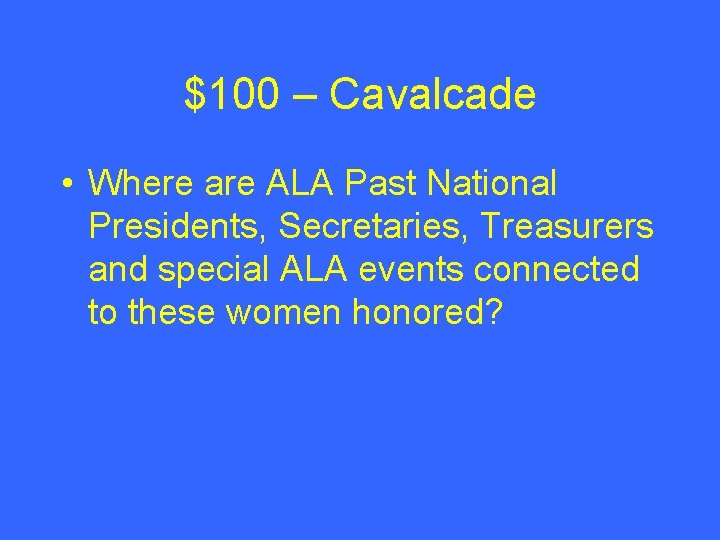 \$100 – Cavalcade

• Where are ALA Past National Presidents, Secretaries, Treasurers and special ALA events connected to these women honored?